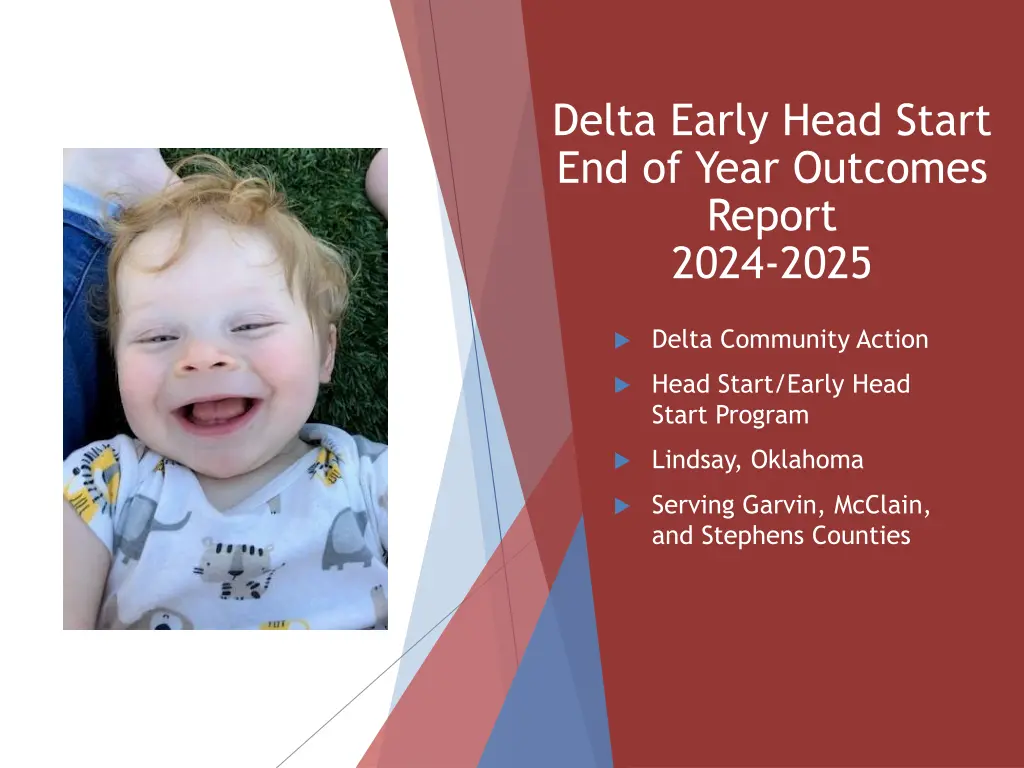 Delta Early Head Start
End of Year Outcomes Report
2024-2025

Delta Community Action

Head Start/Early Head Start Program

Lindsay, Oklahoma

Serving Garvin, McClain, and Stephens Counties